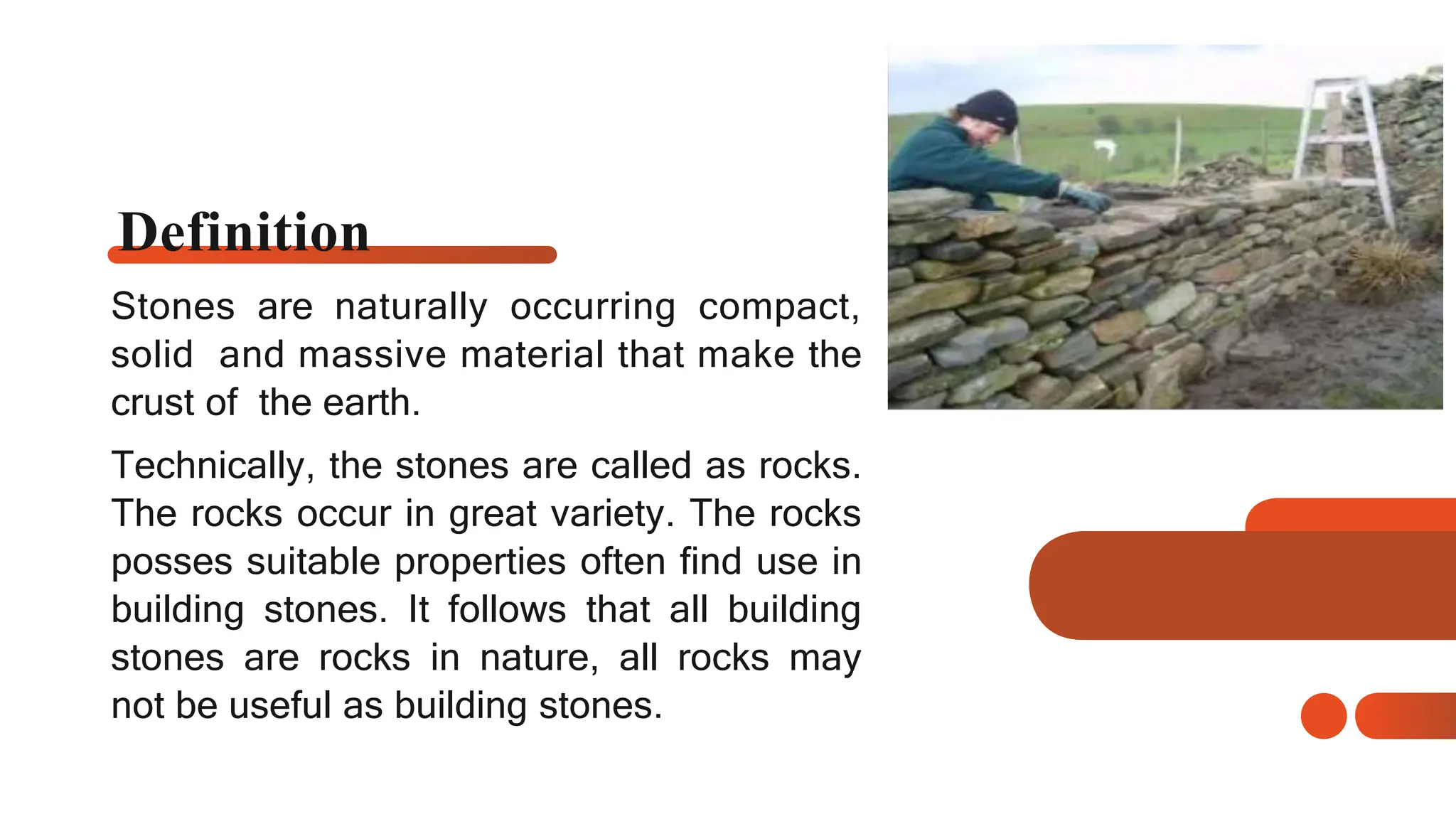 Definition

Stones are naturally occurring compact, solid and massive material that make the crust of the earth.

Technically, the stones are called as rocks. The rocks occur in great variety. The rocks posses suitable properties often find use in building stones. It follows that all building stones are rocks in nature, all rocks may not be useful as building stones.